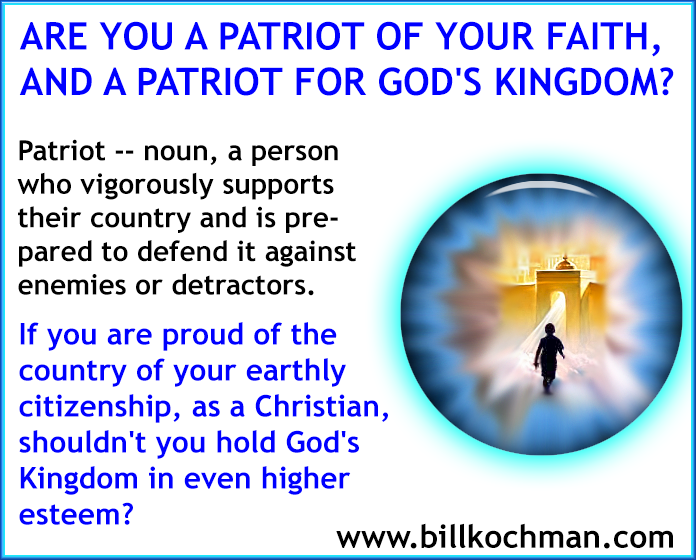 ARE YOU A PATRIOT OF YOUR FAITH, AND A PATRIOT FOR GOD'S KINGDOM?

Patriot -- noun, a person who vigorously supports their country and is prepared to defend it against enemies or detractors.

If you are proud of the country of your earthly citizenship, as a Christian, shouldn't you hold God's Kingdom in even higher esteem?

www.billkochman.com